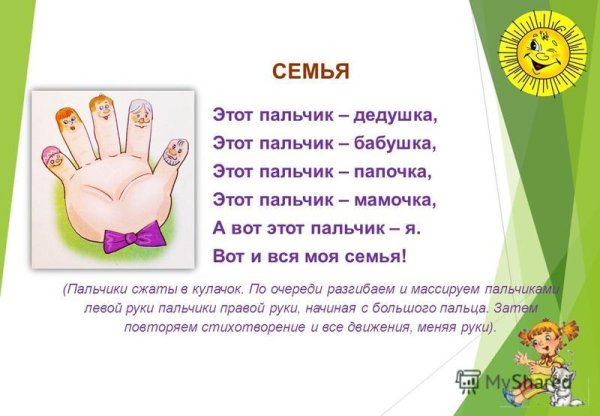 СЕМЬЯ

Этот пальчик – дедушка,
Этот пальчик – бабушка,
Этот пальчик – папочка,
Этот пальчик – мамочка,
А вот этот пальчик – я.
Вот и вся моя семья!

(Пальчики сжаты в кулачок. По очереди разгибаем и массируем пальчиками левой руки пальчики правой руки, начиная с большого пальца. Затем повторяем стихотворение и все движения, меняя руки).

MyShared